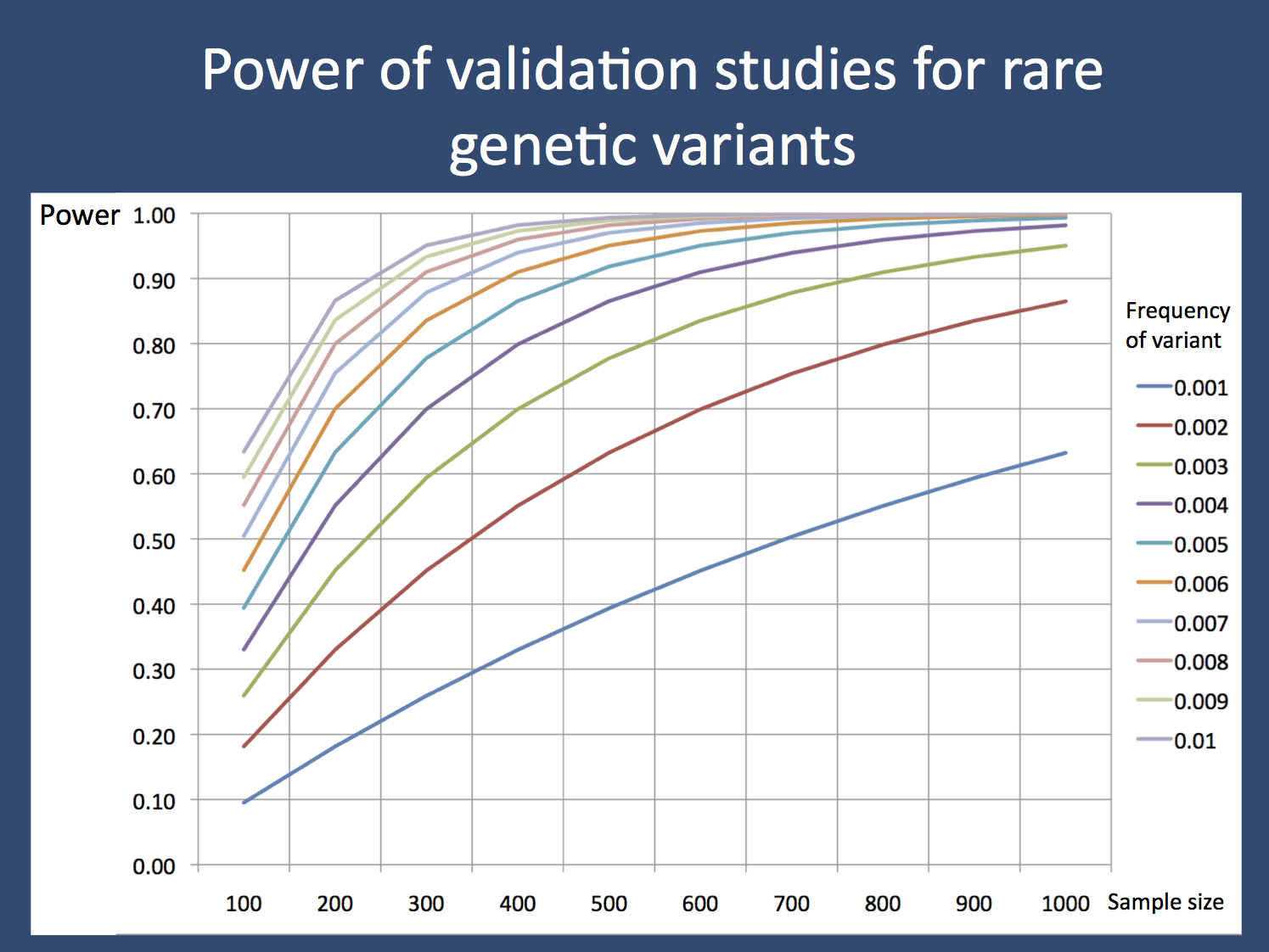 Power of validation studies for rare genetic variants

Power 1.00
0.90
0.80
0.70
0.60
0.50
0.40
0.30
0.20
0.10
0.00

100 200 300 400 500 600 700 800 900 1000 Sample size

Frequency of variant
0.001
0.002
0.003
0.004
0.005
0.006
0.007
0.008
0.009
0.01